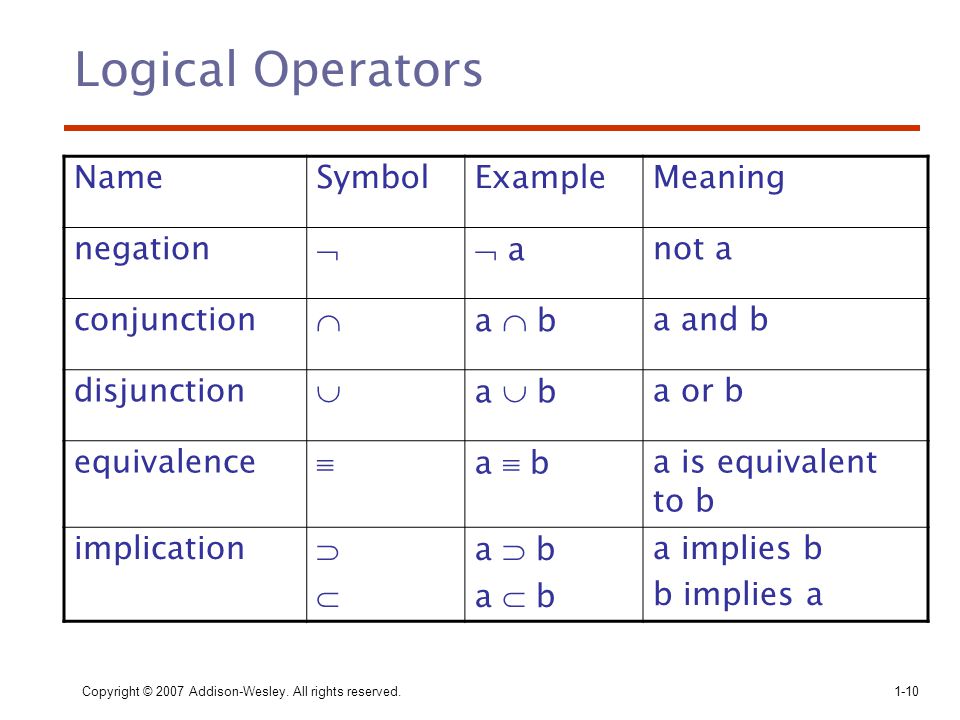 Logical Operators

| Name | Symbol | Example | Meaning |
|---|---|---|---|
| negation | $\neg$ | $\neg$ a | not a |
| conjunction | $\cap$ | a $\cap$ b | a and b |
| disjunction | $\cup$ | a $\cup$ b | a or b |
| equivalence | $\equiv$ | a $\equiv$ b | a is equivalent to b |
| implication | $\supset$ $\subset$ | a $\supset$ b a $\subset$ b | a implies b b implies a |

Copyright © 2007 Addison-Wesley. All rights reserved.

1-10